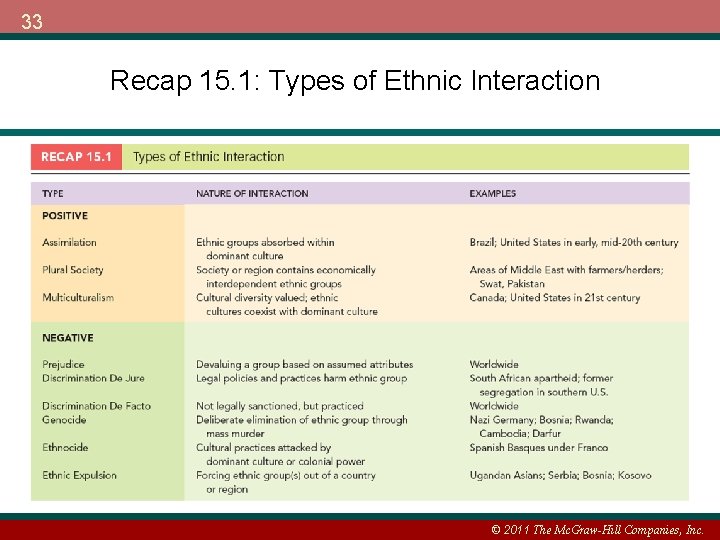 33

Recap 15.1: Types of Ethnic Interaction

RECAP 15.1 Types of Ethnic Interaction

| TYPE | NATURE OF INTERACTION | EXAMPLES |
|---|---|---|
| POSITIVE | | |
| Assimilation | Ethnic groups absorbed within dominant culture | Brazil; United States in early, mid-20th century |
| Plural Society | Society or region contains economically interdependent ethnic groups | Areas of Middle East with farmers/herders; Swat, Pakistan |
| Multiculturalism | Cultural diversity valued; ethnic cultures coexist with dominant culture | Canada; United States in 21st century |
| NEGATIVE | | |
| Prejudice | Devaluing a group based on assumed attributes | Worldwide |
| Discrimination De Jure | Legal policies and practices harm ethnic group | South African apartheid; former segregation in southern U.S. |
| Discrimination De Facto | Not legally sanctioned, but practiced | Worldwide |
| Genocide | Deliberate elimination of ethnic group through mass murder | Nazi Germany; Bosnia; Rwanda; Cambodia; Darfur |
| Ethnocide | Cultural practices attacked by dominant culture or colonial power | Spanish Basques under Franco |
| Ethnic Expulsion | Forcing ethnic group(s) out of a country or region | Ugandan Asians; Serbia; Bosnia; Kosovo |

© 2011 The McGraw-Hill Companies, Inc.